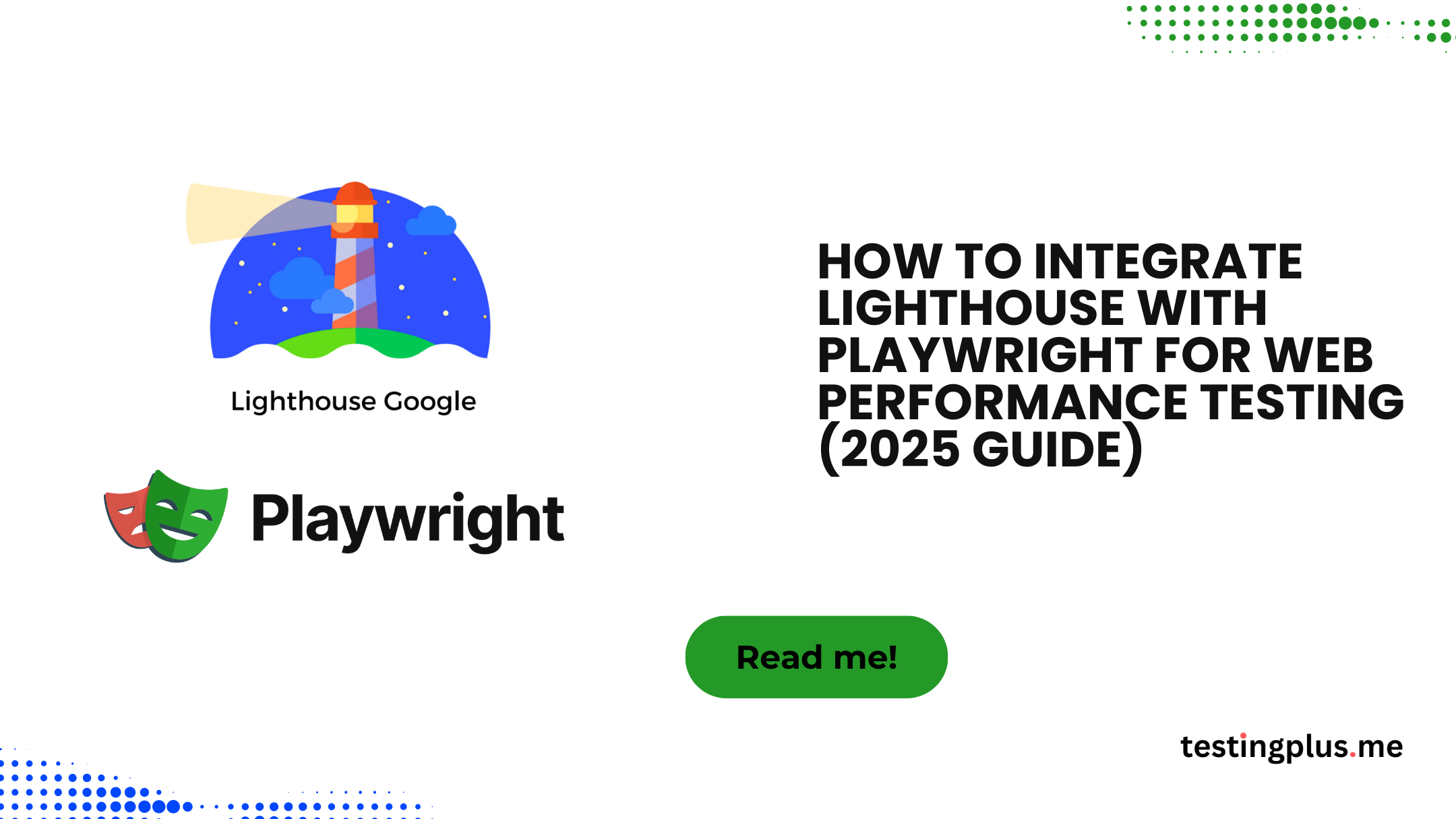 Lighthouse Google

Playwright

HOW TO INTEGRATE LIGHTHOUSE WITH PLAYWRIGHT FOR WEB PERFORMANCE TESTING (2025 GUIDE)

Read me!

testingplus.me